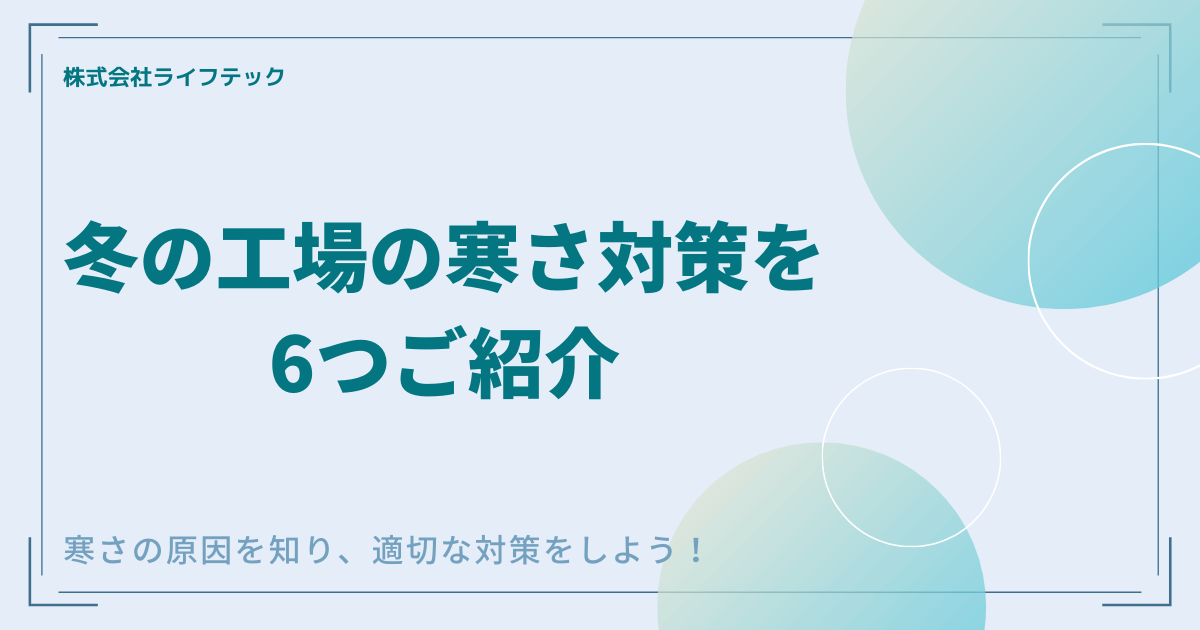 株式会社ライフテック

冬の工場の寒さ対策を
6つご紹介

寒さの原因を知り、適切な対策をしよう！